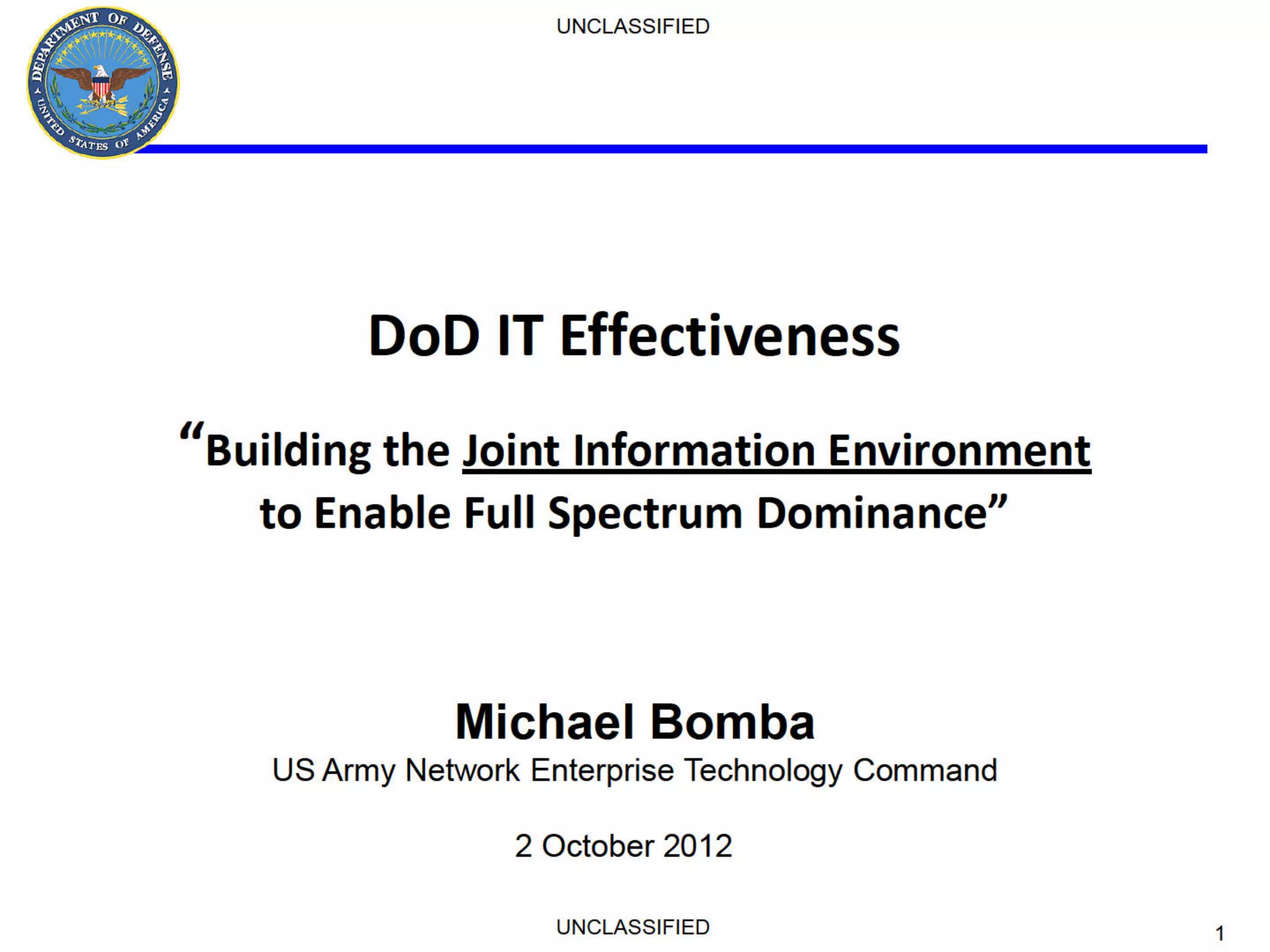 DEPARTMENT OF DEFENSE
UNITED STATES OF AMERICA

UNCLASSIFIED

DoD IT Effectiveness

“Building the Joint Information Environment to Enable Full Spectrum Dominance”

Michael Bomba
US Army Network Enterprise Technology Command

2 October 2012

UNCLASSIFIED

1